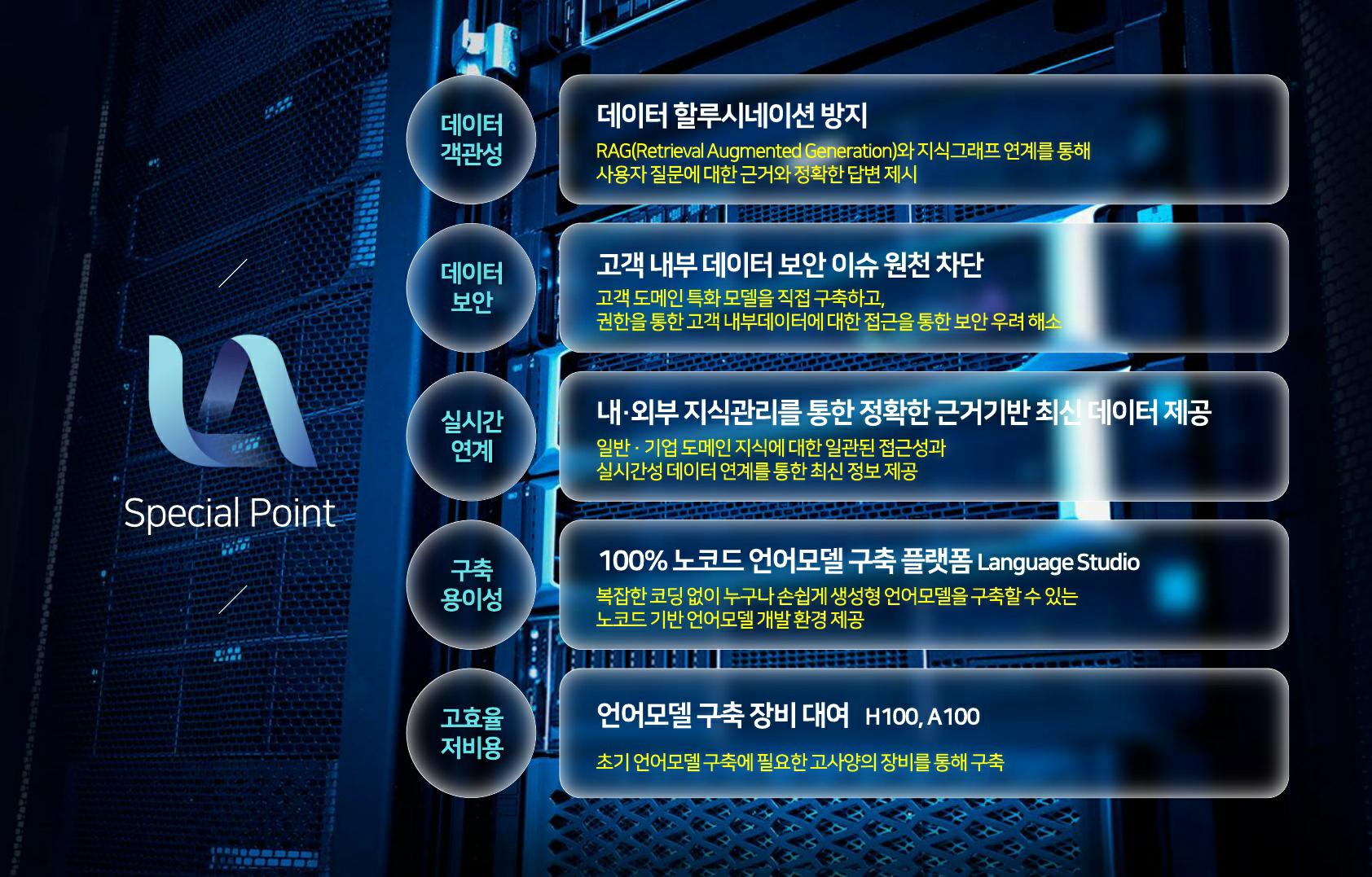 Special Point

데이터 객관성

데이터 할루시네이션 방지

RAG(Retrieval Augmented Generation)와 지식그래프 연계를 통해 사용자 질문에 대한 근거와 정확한 답변 제시

데이터 보안

고객 내부 데이터 보안 이슈 원천 차단

고객 도메인 특화 모델을 직접 구축하고, 권한을 통한 고객 내부데이터에 대한 접근을 통한 보안 우려 해소

실시간 연계

내·외부 지식관리를 통한 정확한 근거기반 최신 데이터 제공

일반 · 기업 도메인 지식에 대한 일관된 접근성과 실시간성 데이터 연계를 통한 최신 정보 제공

구축 용이성

100% 노코드 언어모델 구축 플랫폼 Language Studio

복잡한 코딩 없이 누구나 손쉽게 생성형 언어모델을 구축할 수 있는 노코드 기반 언어모델 개발 환경 제공

고효율 저비용

언어모델 구축 장비 대여 H100, A100

초기 언어모델 구축에 필요한 고사양의 장비를 통해 구축